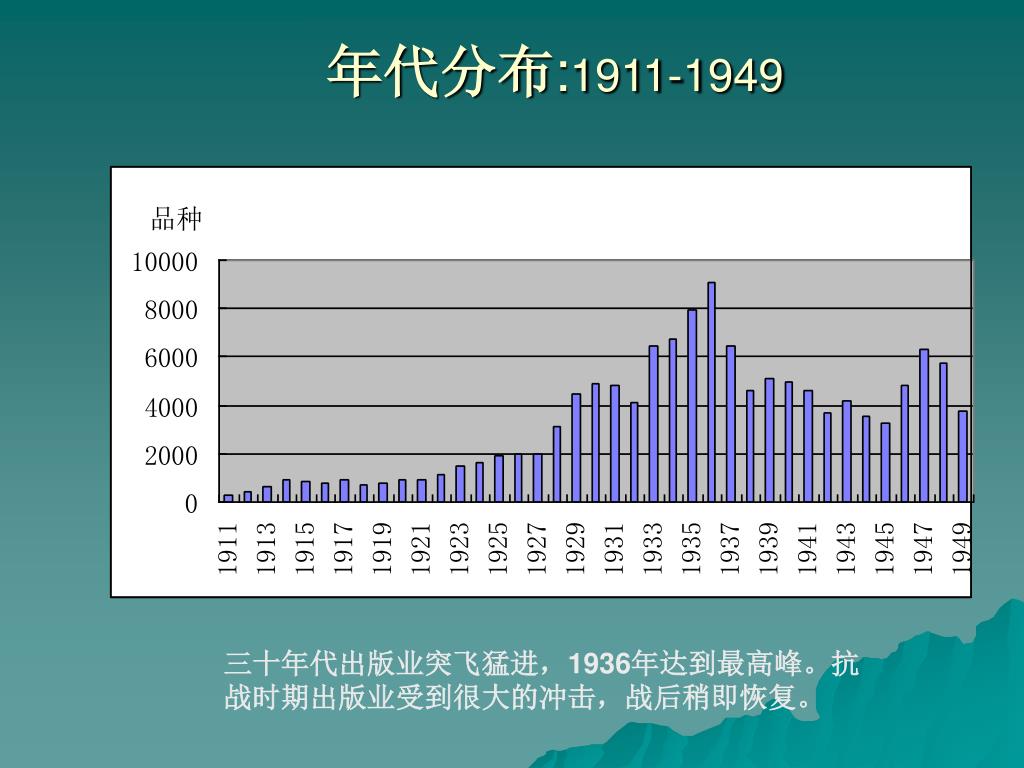 年代分布:1911-1949

品种

10000
8000
6000
4000
2000
0

1911 1913 1915 1917 1919 1921 1923 1925 1927 1929 1931 1933 1935 1937 1939 1941 1943 1945 1947 1949

三十年代出版业突飞猛进，1936年达到最高峰。抗战时期出版业受到很大的冲击，战后稍即恢复。